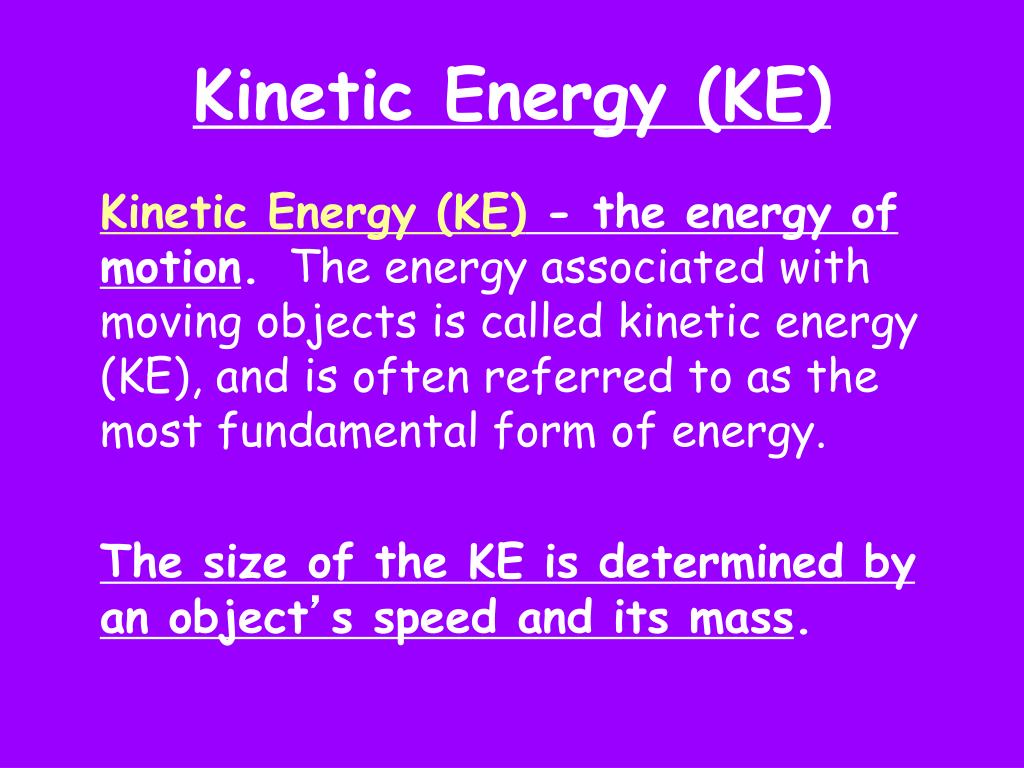 Kinetic Energy (KE)

Kinetic Energy (KE) - the energy of motion. The energy associated with moving objects is called kinetic energy (KE), and is often referred to as the most fundamental form of energy.

The size of the KE is determined by an object's speed and its mass.